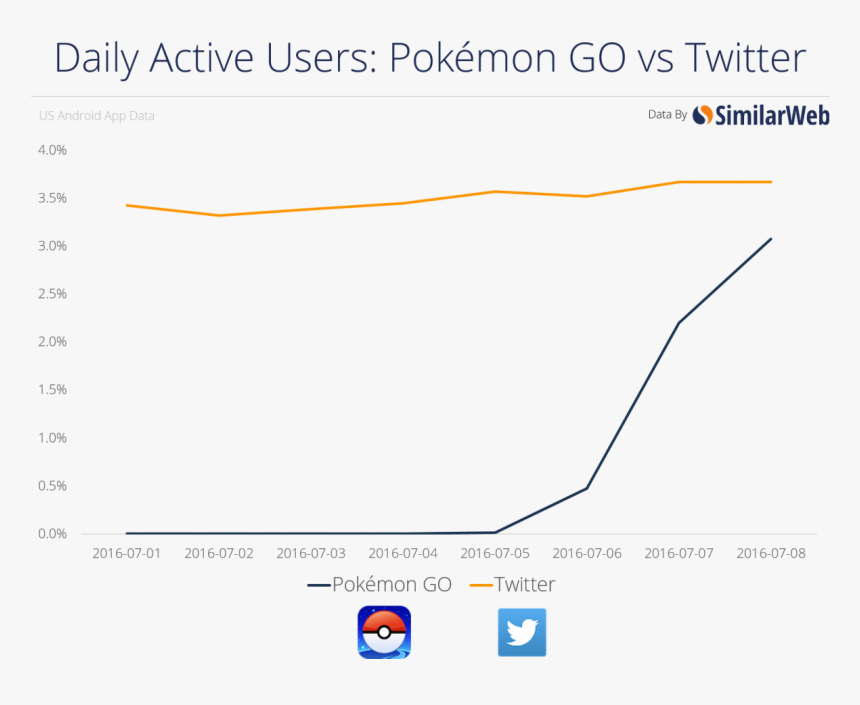 Daily Active Users: Pokémon GO vs Twitter

US Android App Data

Data By SimilarWeb

4.0%
3.5%
3.0%
2.5%
2.0%
1.5%
1.0%
0.5%
0.0%

2016-07-01 2016-07-02 2016-07-03 2016-07-04 2016-07-05 2016-07-06 2016-07-07 2016-07-08

Pokémon GO Twitter